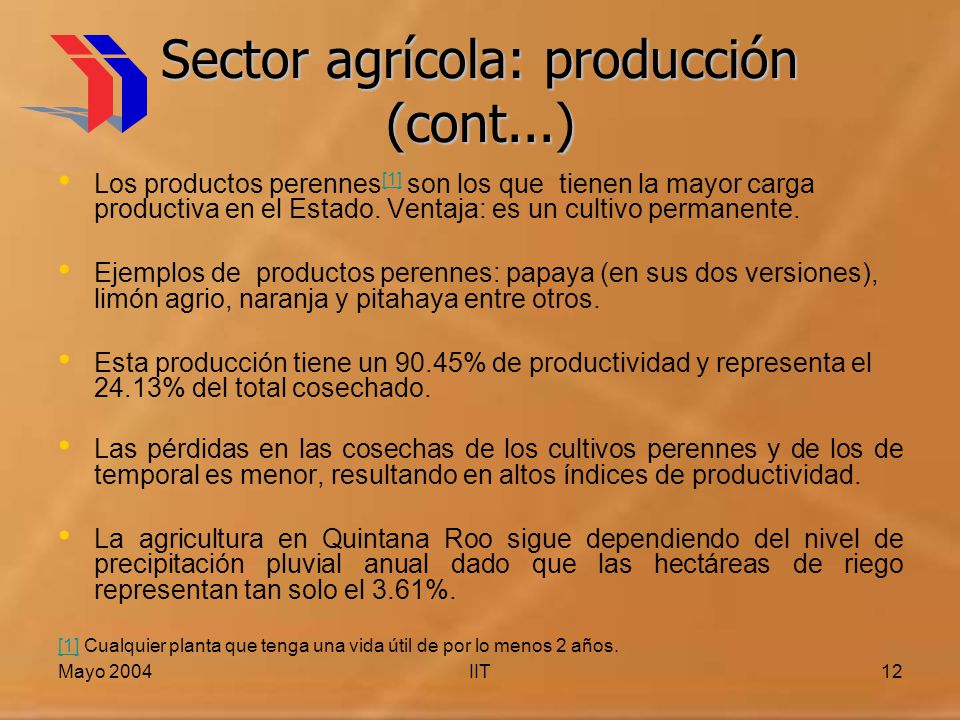 Sector agrícola: producción (cont...)

• Los productos perennes[1] son los que tienen la mayor carga productiva en el Estado. Ventaja: es un cultivo permanente.

• Ejemplos de productos perennes: papaya (en sus dos versiones), limón agrio, naranja y pitahaya entre otros.

• Esta producción tiene un 90.45% de productividad y representa el 24.13% del total cosechado.

• Las pérdidas en las cosechas de los cultivos perennes y de los de temporal es menor, resultando en altos índices de productividad.

• La agricultura en Quintana Roo sigue dependiendo del nivel de precipitación pluvial anual dado que las hectáreas de riego representan tan solo el 3.61%.

[1] Cualquier planta que tenga una vida útil de por lo menos 2 años.

Mayo 2004

IIT

12